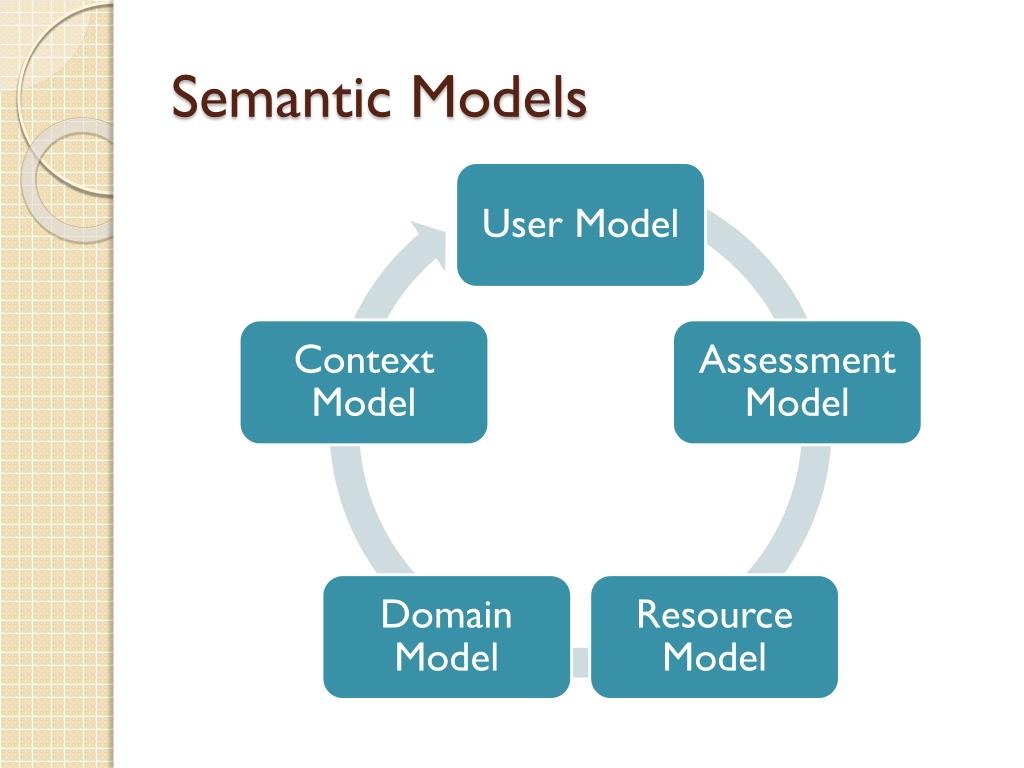 Semantic Models

User Model

Assessment Model

Resource Model

Domain Model

Context Model